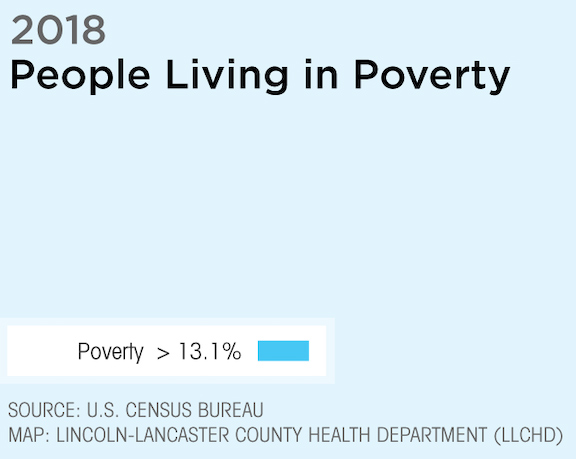 2018
People Living in Poverty

Poverty > 13.1%

SOURCE: U.S. CENSUS BUREAU
MAP: LINCOLN-LANCASTER COUNTY HEALTH DEPARTMENT (LLCHD)